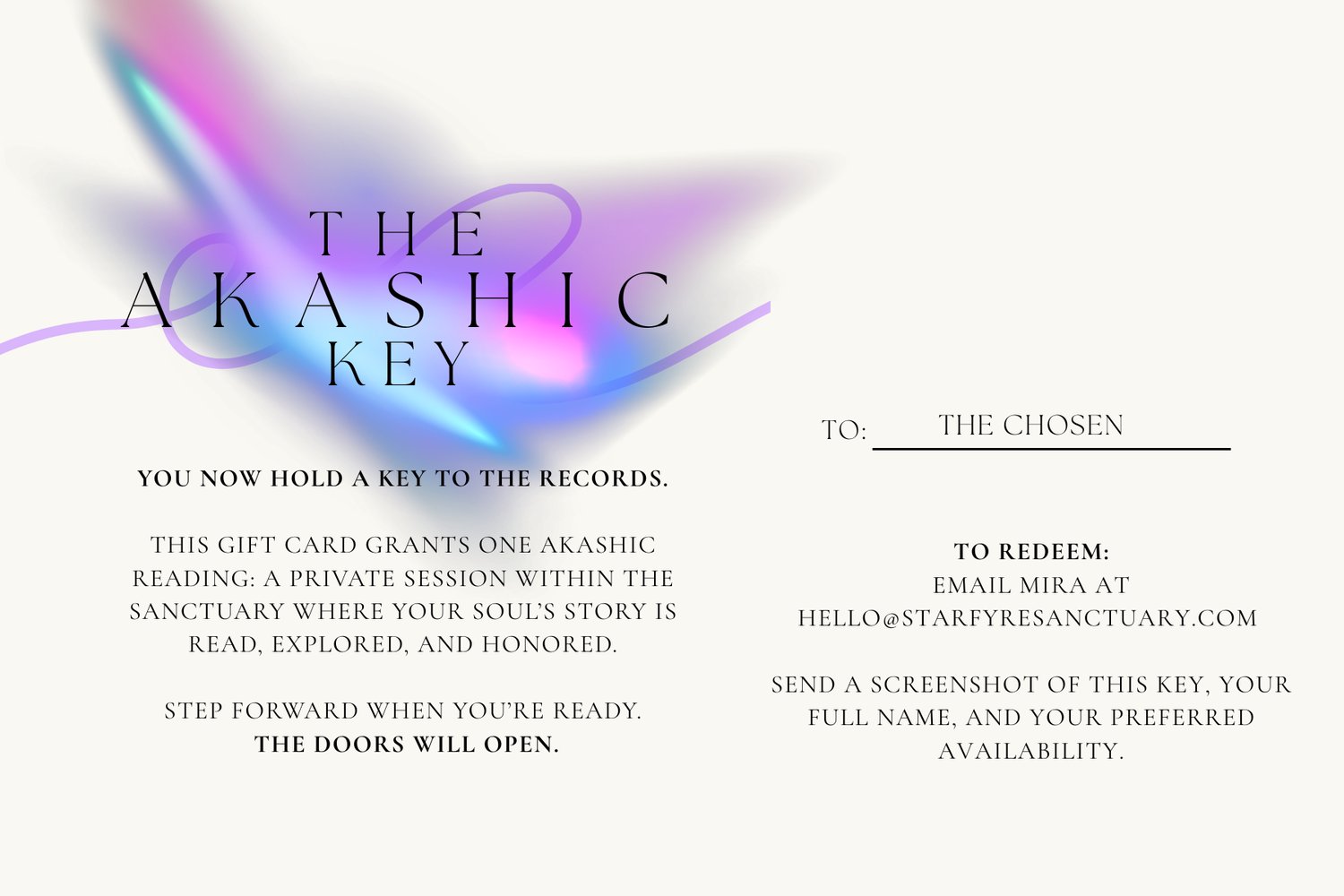 THE
AKASHIC
KEY

YOU NOW HOLD A KEY TO THE RECORDS.

THIS GIFT CARD GRANTS ONE AKASHIC READING: A PRIVATE SESSION WITHIN THE SANCTUARY WHERE YOUR SOUL'S STORY IS READ, EXPLORED, AND HONORED.

STEP FORWARD WHEN YOU'RE READY.
THE DOORS WILL OPEN.

TO: THE CHOSEN

TO REDEEM:
EMAIL MIRA AT
HELLO@STARFYRESANCTUARY.COM

SEND A SCREENSHOT OF THIS KEY, YOUR FULL NAME, AND YOUR PREFERRED AVAILABILITY.